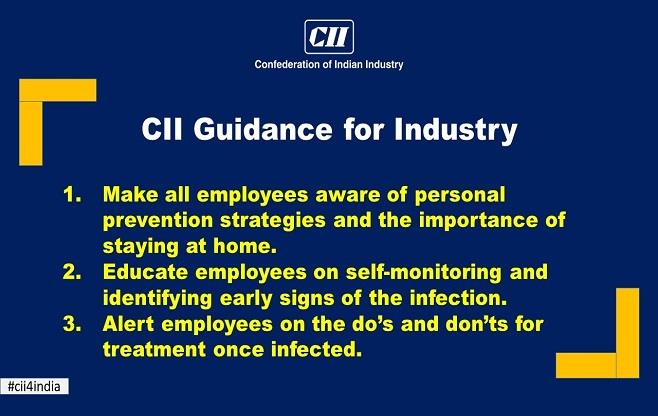 CII

Confederation of Indian Industry

CII Guidance for Industry

1. Make all employees aware of personal prevention strategies and the importance of staying at home.
2. Educate employees on self-monitoring and identifying early signs of the infection.
3. Alert employees on the do's and don'ts for treatment once infected.

#cii4india